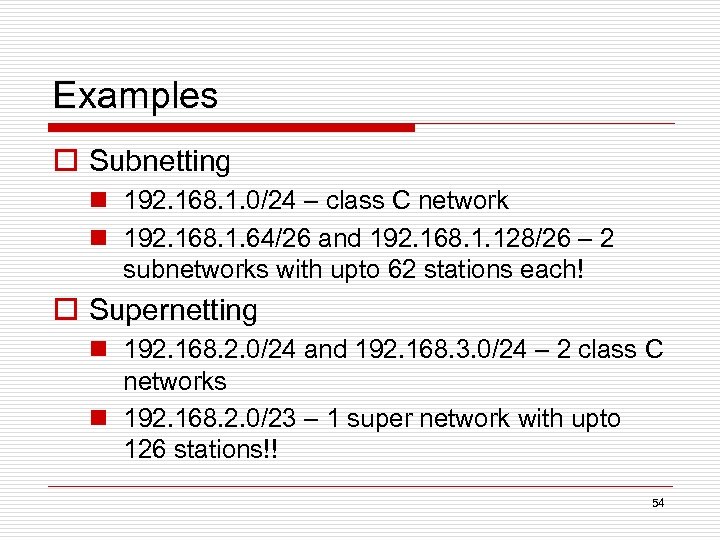 Examples

Subnetting

192.168.1.0/24 – class C network

192.168.1.64/26 and 192.168.1.128/26 – 2 subnetworks with upto 62 stations each!

Supernetting

192.168.2.0/24 and 192.168.3.0/24 – 2 class C networks

192.168.2.0/23 – 1 super network with upto 126 stations!!

54